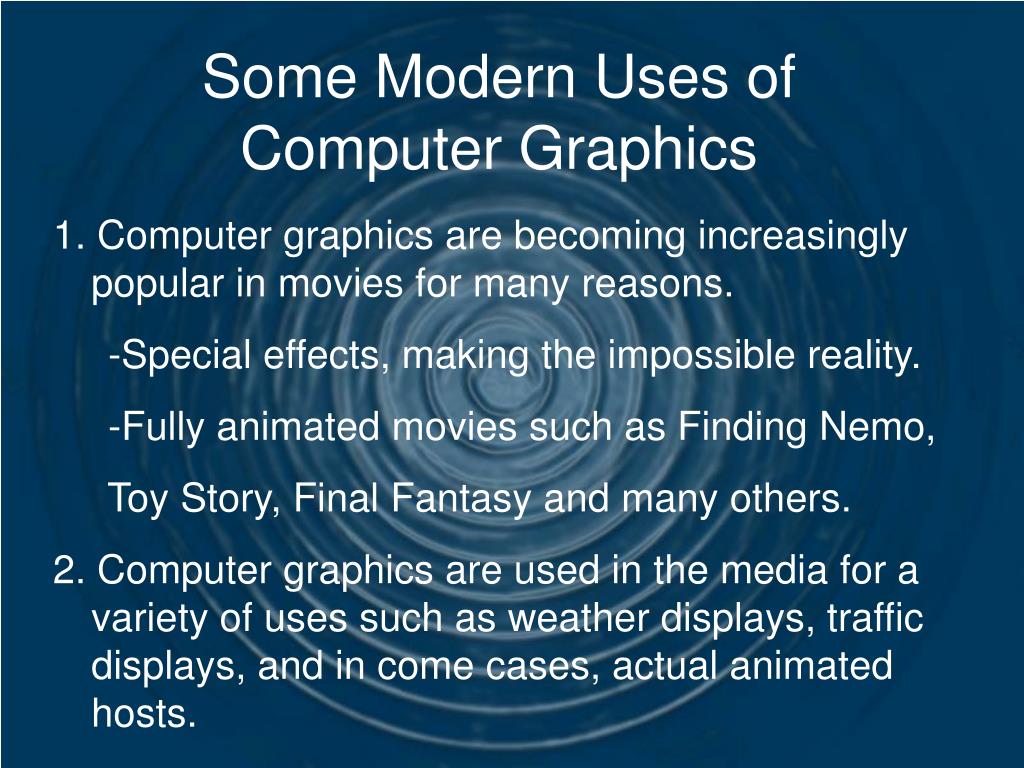 Some Modern Uses of Computer Graphics

1. Computer graphics are becoming increasingly popular in movies for many reasons.

-Special effects, making the impossible reality.

-Fully animated movies such as Finding Nemo, Toy Story, Final Fantasy and many others.

2. Computer graphics are used in the media for a variety of uses such as weather displays, traffic displays, and in come cases, actual animated hosts.